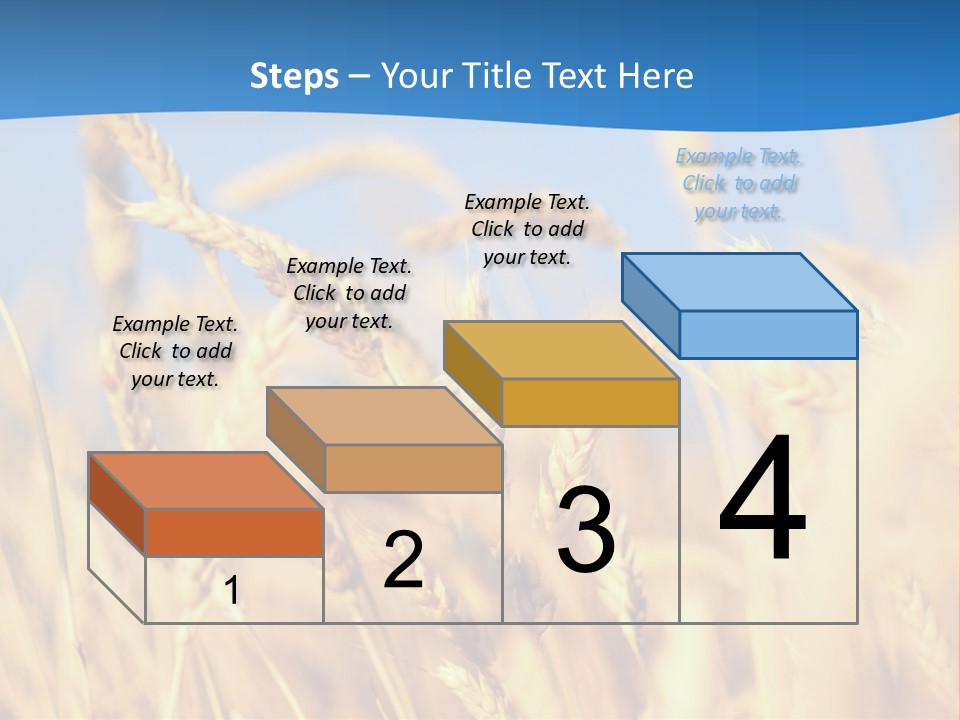 Steps – Your Title Text Here

Example Text. Click to add your text.

Example Text. Click to add your text.

Example Text. Click to add your text.

Example Text. Click to add your text.

1

2

3

4